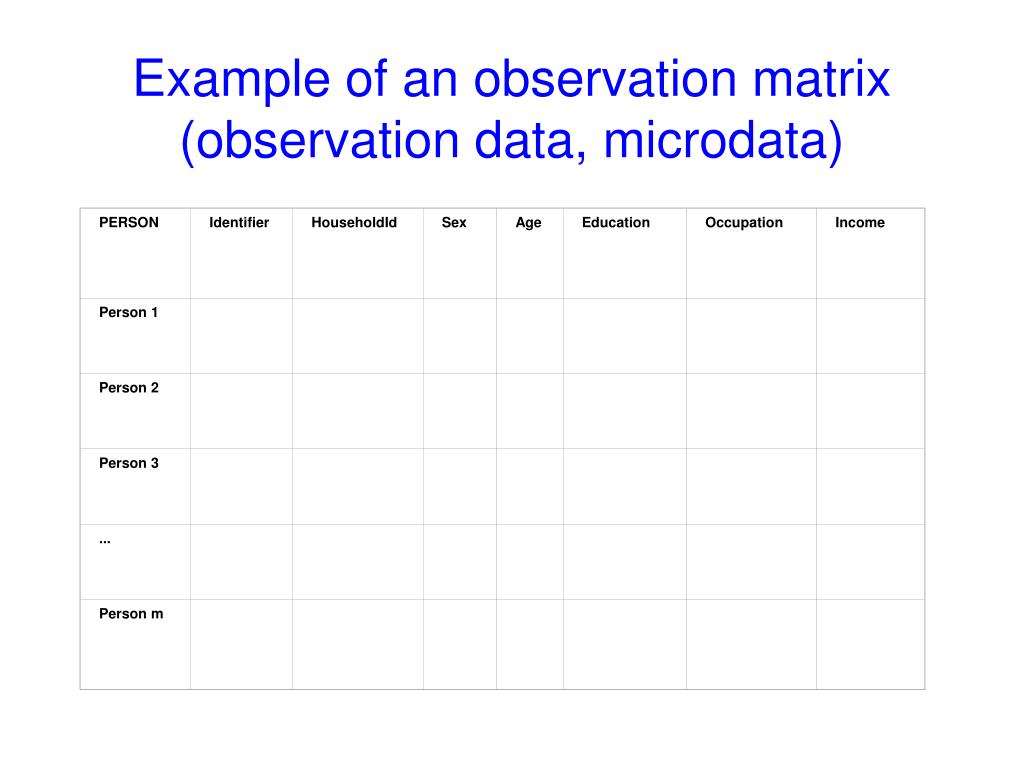 Example of an observation matrix (observation data, microdata)

| PERSON | Identifier | HouseholdId | Sex | Age | Education | Occupation | Income |
|---|---|---|---|---|---|---|---|
| Person 1 | | | | | | | |
| Person 2 | | | | | | | |
| Person 3 | | | | | | | |
| ... | | | | | | | |
| Person m | | | | | | | |